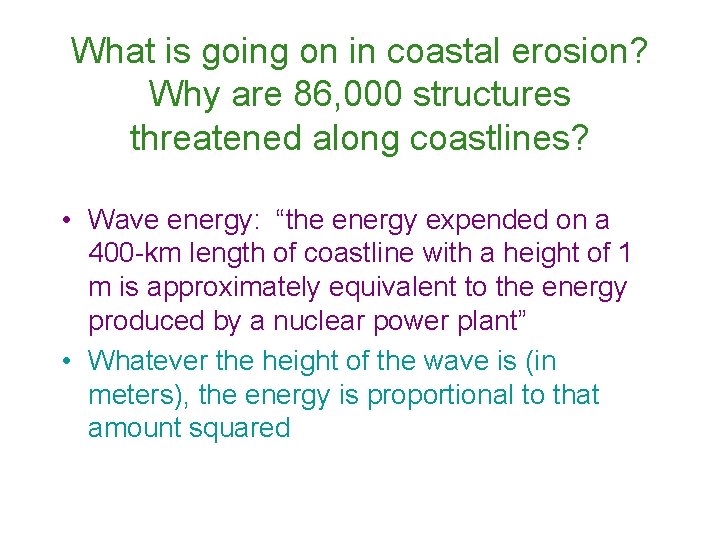 What is going on in coastal erosion? Why are 86,000 structures threatened along coastlines?

• Wave energy: “the energy expended on a 400-km length of coastline with a height of 1 m is approximately equivalent to the energy produced by a nuclear power plant”

• Whatever the height of the wave is (in meters), the energy is proportional to that amount squared